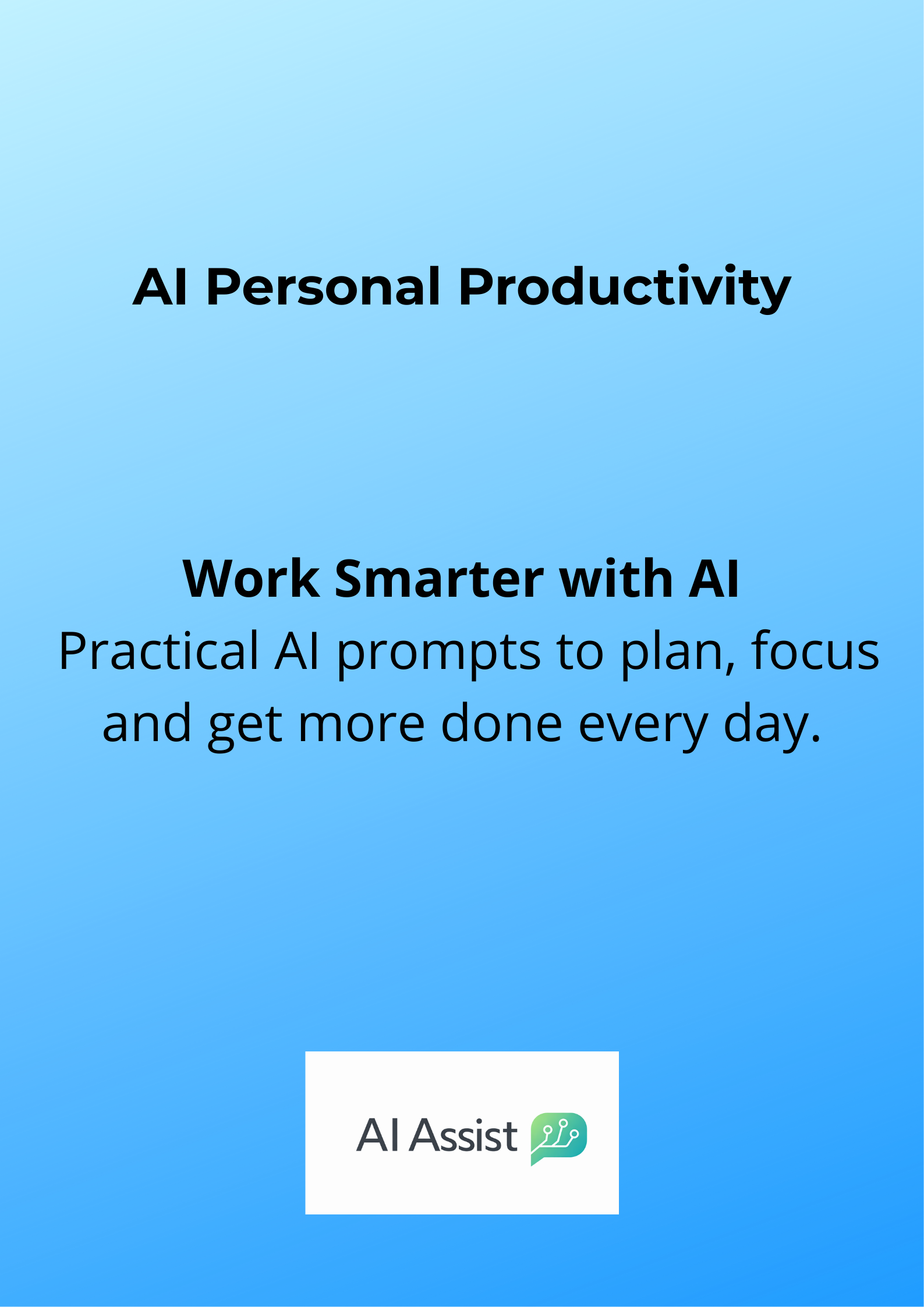 AI Personal Productivity

Work Smarter with AI
Practical AI prompts to plan, focus and get more done every day.

AI Assist